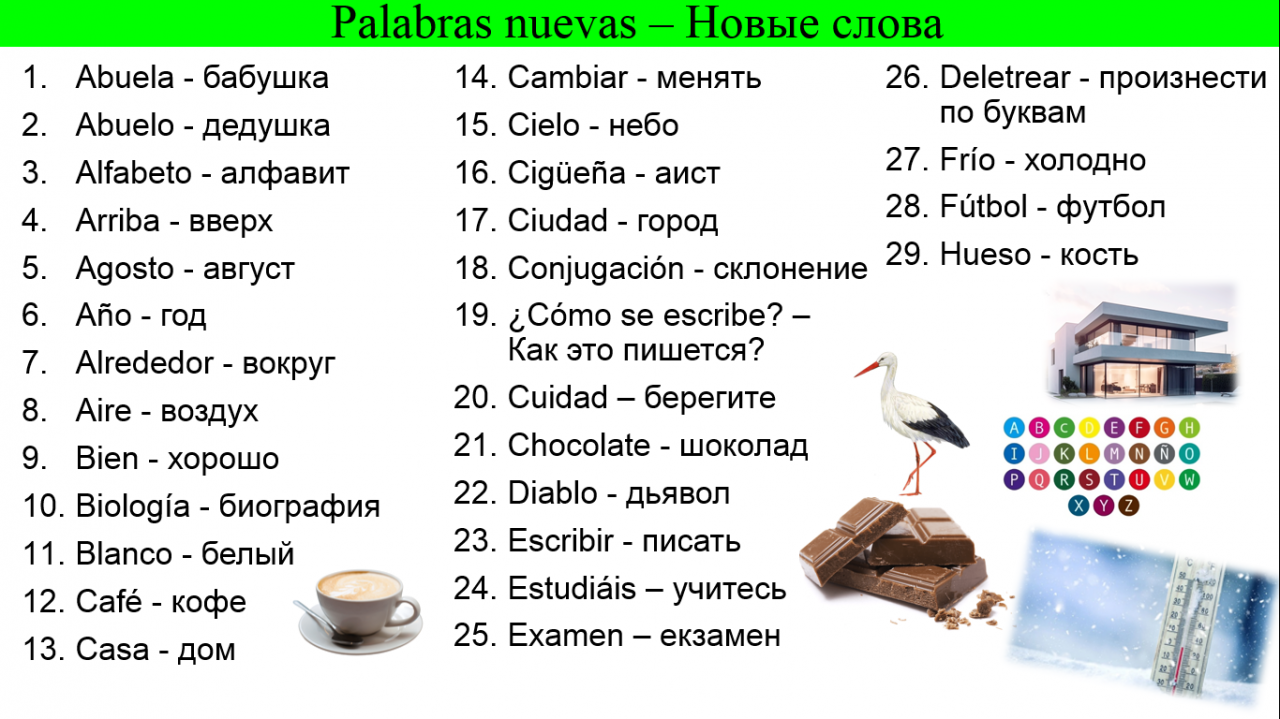 Palabras nuevas – Новые слова

1. Abuela - бабушка
2. Abuelo - дедушка
3. Alfabeto - алфавит
4. Arriba - вверх
5. Agosto - август
6. Año - год
7. Alrededor - вокруг
8. Aire - воздух
9. Bien - хорошо
10. Biología - биография
11. Blanco - белый
12. Café - кофе
13. Casa - дом

14. Cambiar - менять
15. Cielo - небо
16. Cigüeña - аист
17. Ciudad - город
18. Conjugación - склонение
19. ¿Cómo se escribe? – Как это пишется?
20. Cuidad – берегите
21. Chocolate - шоколад
22. Diablo - дьявол
23. Escribir - писать
24. Estudiáis – учитесь
25. Examen – екзамен

26. Deletrear - произнести по буквам
27. Frío - холодно
28. Fútbol - футбол
29. Hueso - кость

A B C D E F G H
I J K L M N Ñ O
P Q R S T U V W
X Y Z